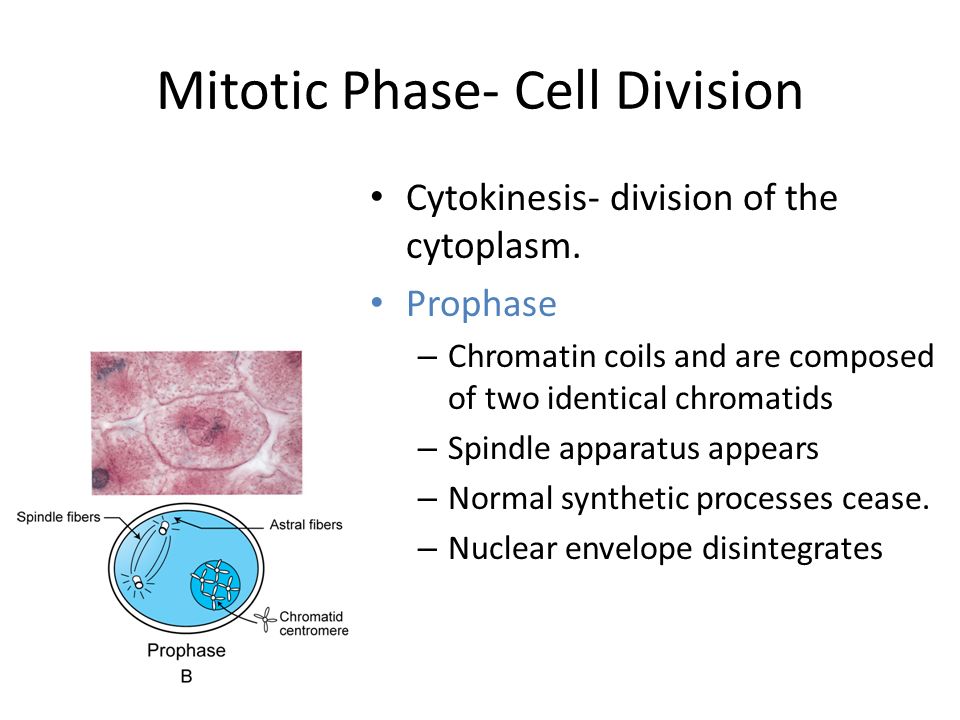 Mitotic Phase- Cell Division

• Cytokinesis- division of the cytoplasm.
• Prophase
– Chromatin coils and are composed of two identical chromatids
– Spindle apparatus appears
– Normal synthetic processes cease.
– Nuclear envelope disintegrates

Spindle fibers
Astral fibers
Chromatid
centromere
Prophase
B